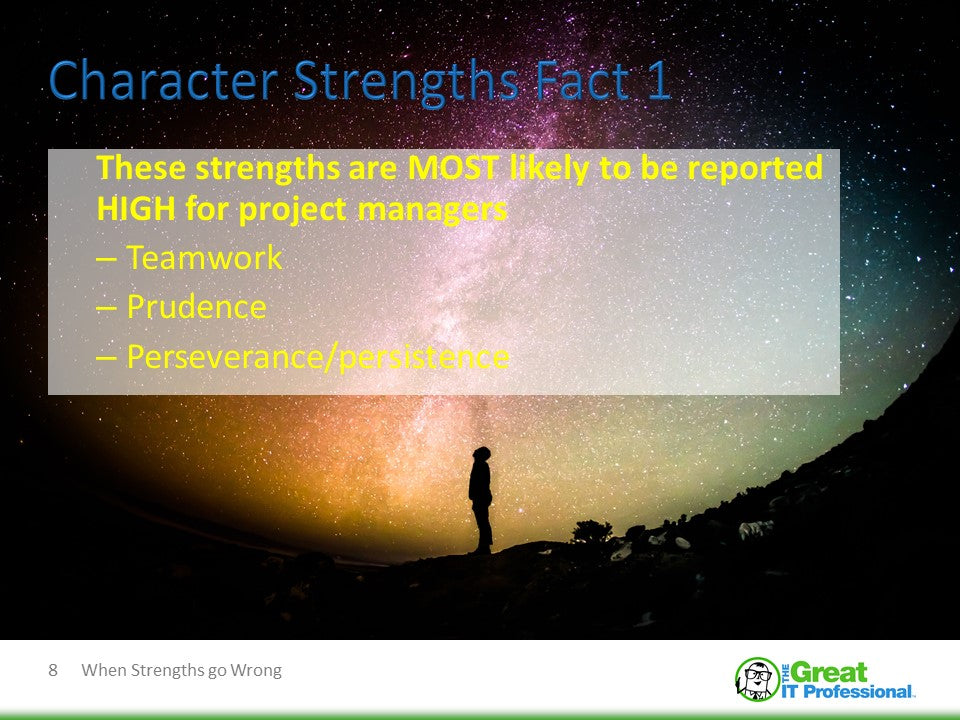 Character Strengths Fact 1

These strengths are MOST likely to be reported HIGH for project managers

– Teamwork

– Prudence

– Perseverance/persistence

8 When Strengths go Wrong

THE Great IT Professional.